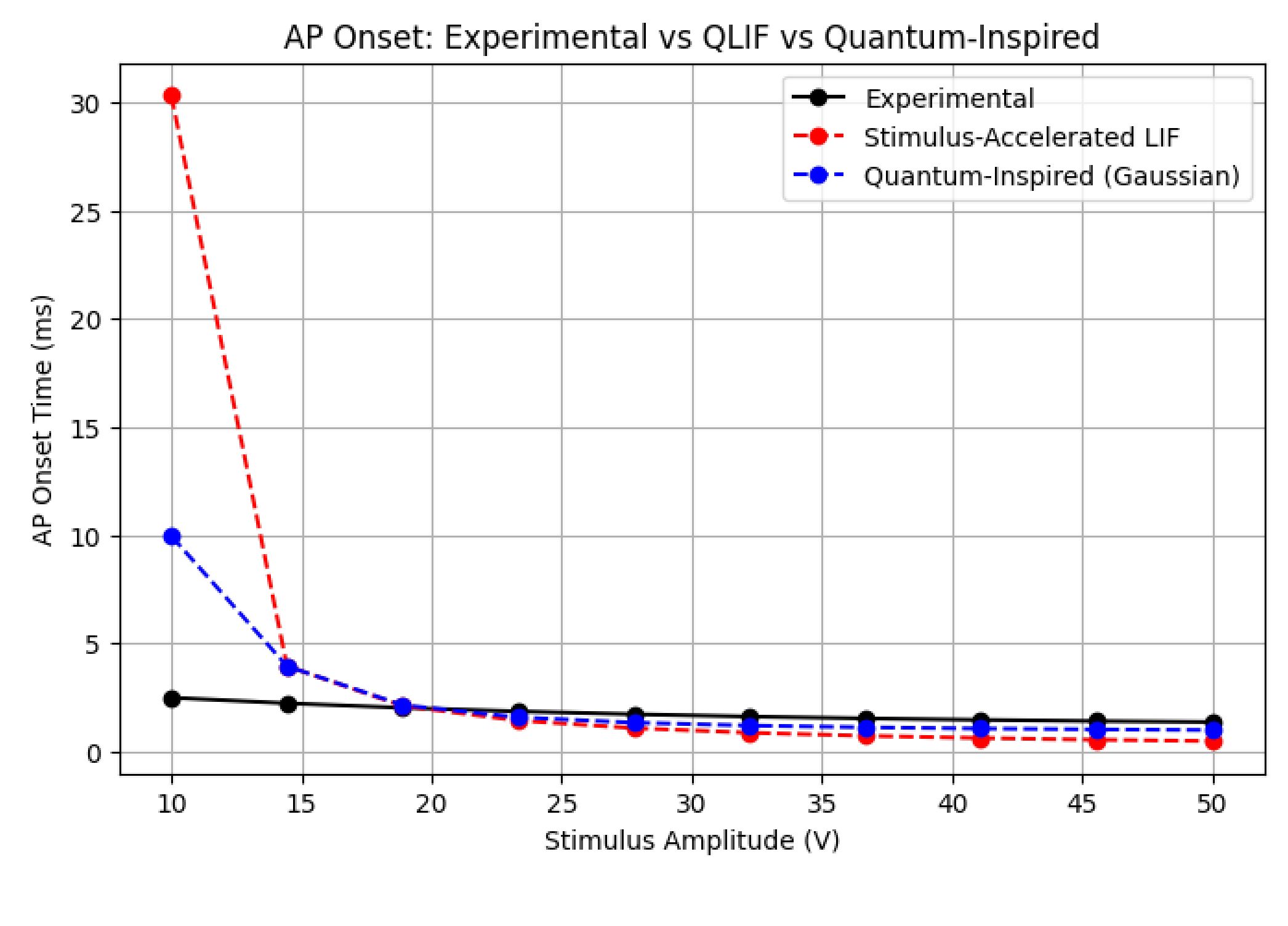 AP Onset: Experimental vs QLIF vs Quantum-Inspired

Experimental
Stimulus-Accelerated LIF
Quantum-Inspired (Gaussian)

AP Onset Time (ms)

30
25
20
15
10
5
0

10
15
20
25
30
35
40
45
50

Stimulus Amplitude (V)